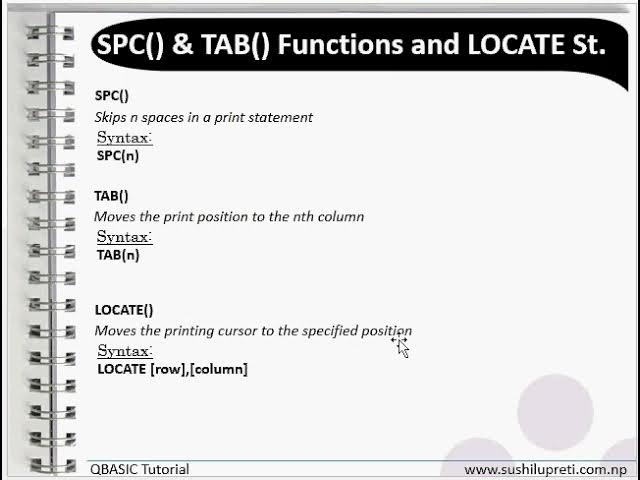 SPC() & TAB() Functions and LOCATE St.

SPC()
Skips n spaces in a print statement
Syntax:
SPC(n)

TAB()
Moves the print position to the nth column
Syntax:
TAB(n)

LOCATE()
Moves the printing cursor to the specified position
Syntax:
LOCATE [row],[column]

QBASIC Tutorial

www.sushilupreti.com.np